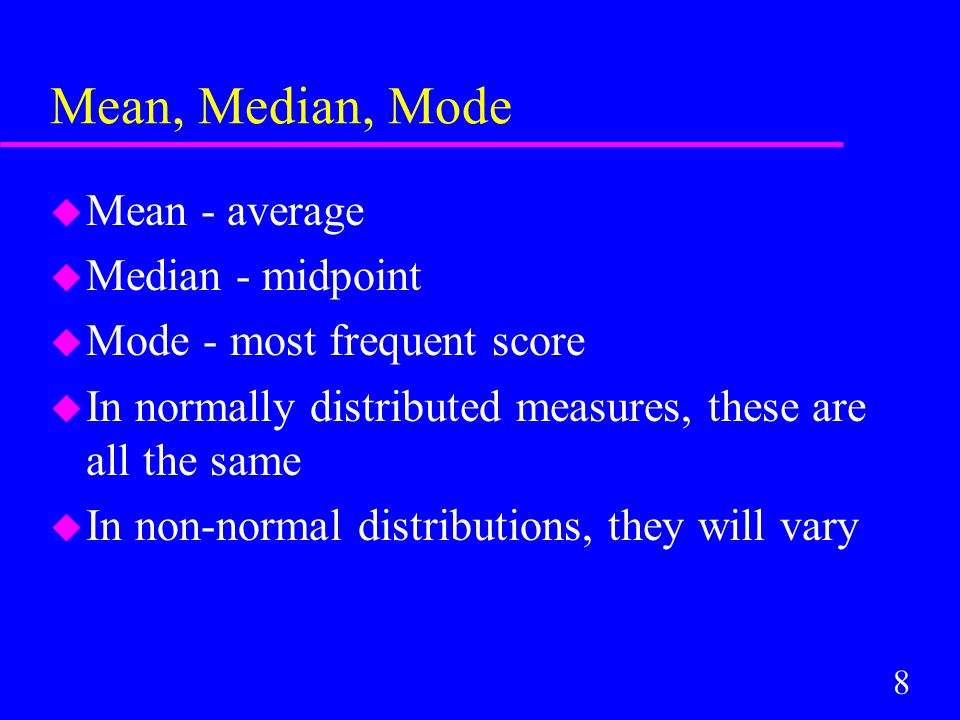 Mean, Median, Mode

Mean - average

Median - midpoint

Mode - most frequent score

In normally distributed measures, these are all the same

In non-normal distributions, they will vary

8